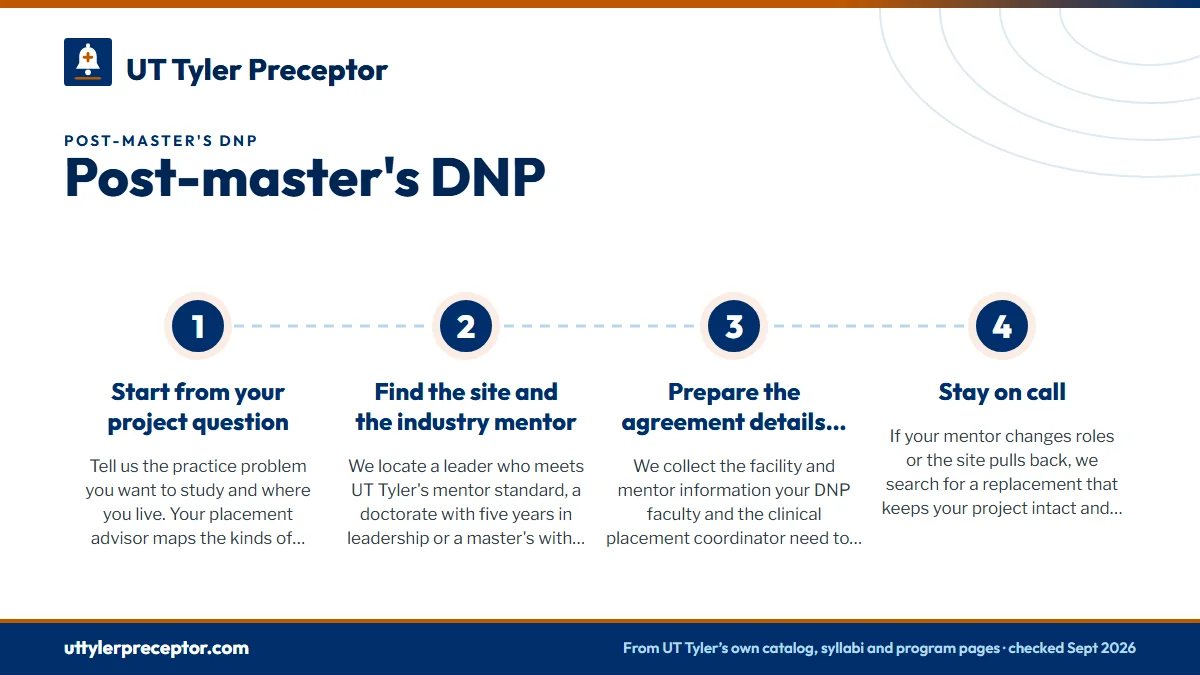 UT Tyler Preceptor

POST-MASTER'S DNP

Post-master's DNP

1

Start from your project question

Tell us the practice problem you want to study and where you live. Your placement advisor maps the kinds of...

2

Find the site and the industry mentor

We locate a leader who meets UT Tyler's mentor standard, a doctorate with five years in leadership or a master's with...

3

Prepare the agreement details...

We collect the facility and mentor information your DNP faculty and the clinical placement coordinator need to...

4

Stay on call

If your mentor changes roles or the site pulls back, we search for a replacement that keeps your project intact and...

uttylerpreceptor.com

From UT Tyler's own catalog, syllabi and program pages · checked Sept 2026